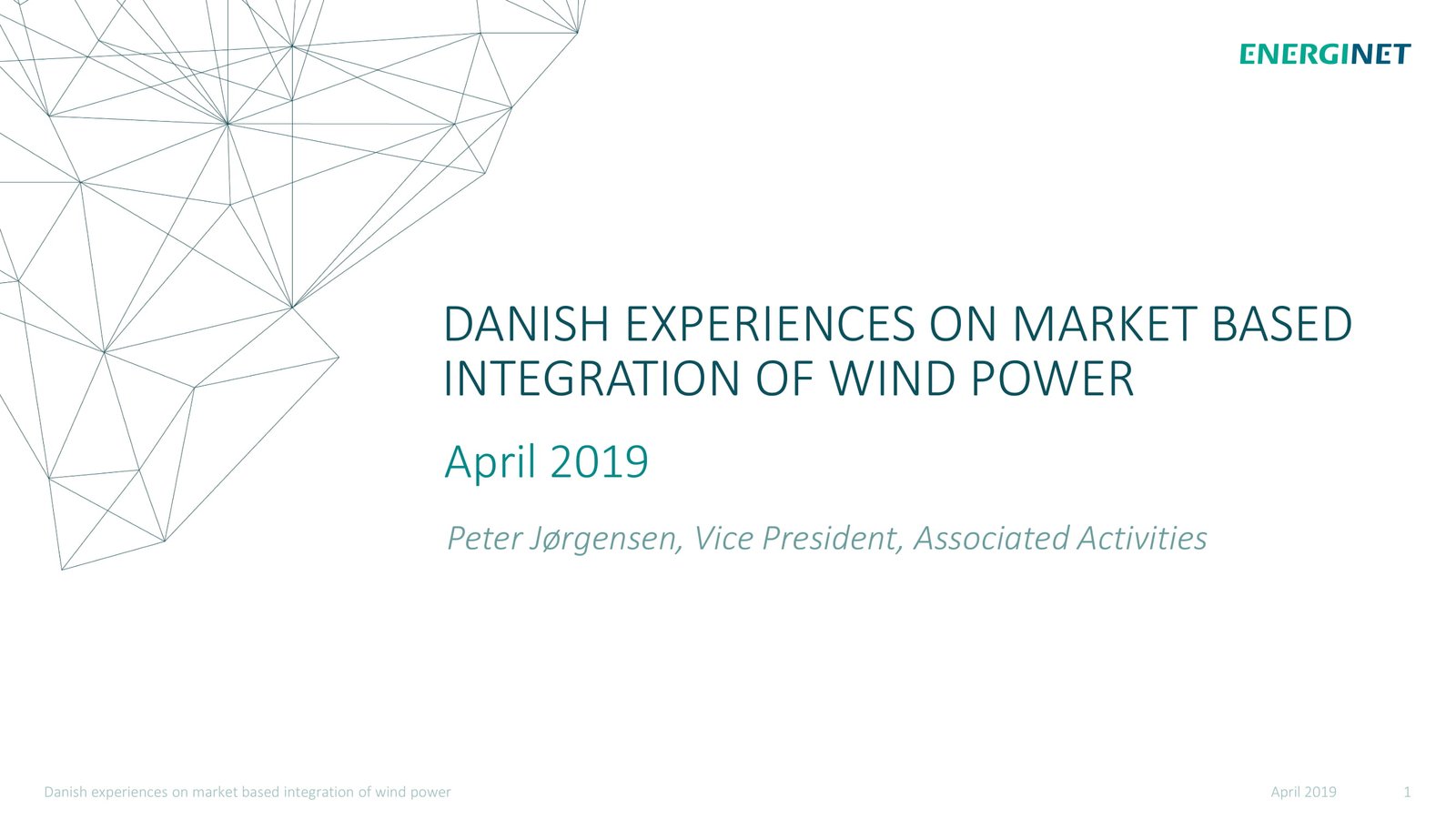 ENERGINET

DANISH EXPERIENCES ON MARKET BASED INTEGRATION OF WIND POWER

April 2019

Peter Jørgensen, Vice President, Associated Activities

Danish experiences on market based integration of wind power

April 2019

1